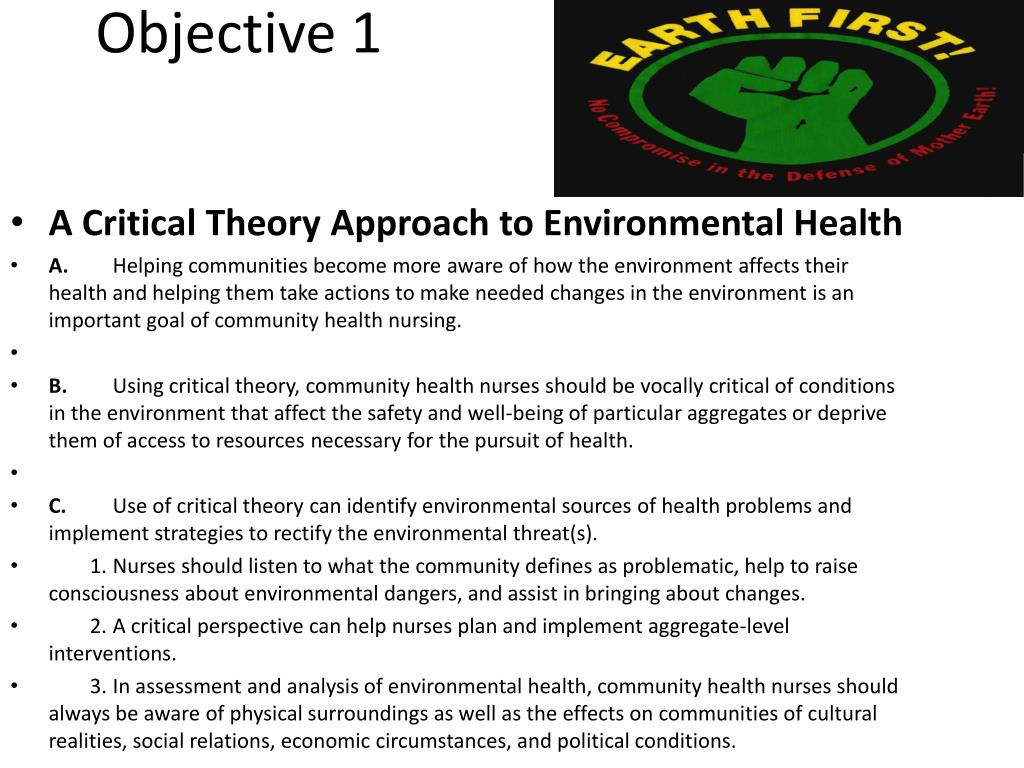 Objective 1

EARTH FIRST!

No Compromise in the Defense of Mother Earth!

• A Critical Theory Approach to Environmental Health

• A. Helping communities become more aware of how the environment affects their health and helping them take actions to make needed changes in the environment is an important goal of community health nursing.

•

• B. Using critical theory, community health nurses should be vocally critical of conditions in the environment that affect the safety and well-being of particular aggregates or deprive them of access to resources necessary for the pursuit of health.

•

• C. Use of critical theory can identify environmental sources of health problems and implement strategies to rectify the environmental threat(s).

• 1. Nurses should listen to what the community defines as problematic, help to raise consciousness about environmental dangers, and assist in bringing about changes.

• 2. A critical perspective can help nurses plan and implement aggregate-level interventions.

• 3. In assessment and analysis of environmental health, community health nurses should always be aware of physical surroundings as well as the effects on communities of cultural realities, social relations, economic circumstances, and political conditions.